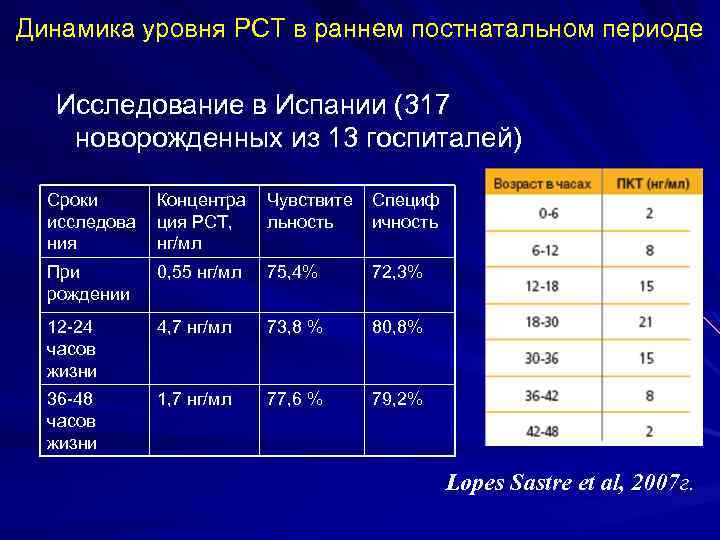 Динамика уровня РСТ в раннем постнатальном периоде

Исследование в Испании (317 новорожденных из 13 госпиталей)

| Сроки исследования | Концентрация РСТ, нг/мл | Чувствительность | Специфичность |
|---|---|---|---|
| При рождении | 0,55 нг/мл | 75,4% | 72,3% |
| 12-24 часов жизни | 4,7 нг/мл | 73,8 % | 80,8% |
| 36-48 часов жизни | 1,7 нг/мл | 77,6 % | 79,2% |

| Возраст в часах | ПКТ (нг/мл) |
|---|---|
| 0-6 | 2 |
| 6-12 | 8 |
| 12-18 | 15 |
| 18-30 | 21 |
| 30-36 | 15 |
| 36-42 | 8 |
| 42-48 | 2 |

Lopes Sastre et al, 2007г.